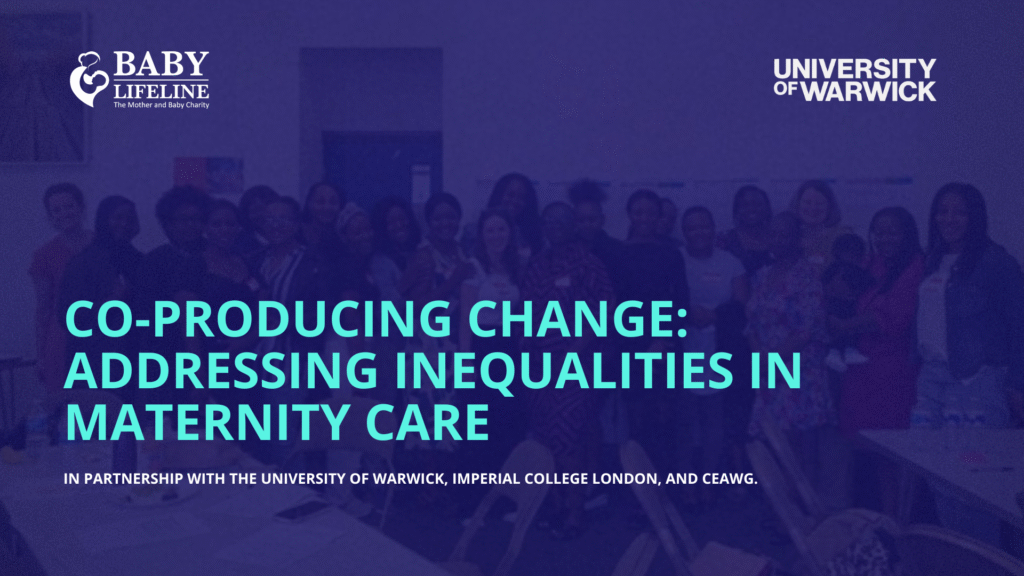 BABY LIFELINE
The Mother and Baby Charity

UNIVERSITY OF WARWICK

CO-PRODUCING CHANGE: ADDRESSING INEQUALITIES IN MATERNITY CARE

IN PARTNERSHIP WITH THE UNIVERSITY OF WARWICK, IMPERIAL COLLEGE LONDON, AND CEAWG.